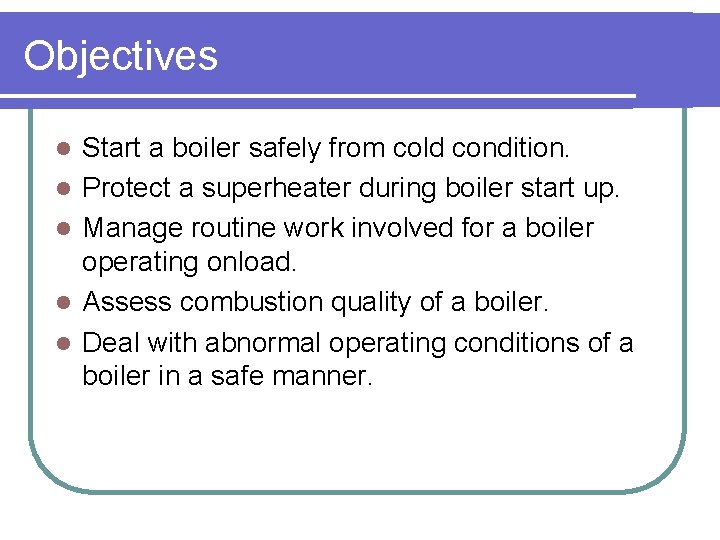 Objectives

- Start a boiler safely from cold condition.
- Protect a superheater during boiler start up.
- Manage routine work involved for a boiler operating onload.
- Assess combustion quality of a boiler.
- Deal with abnormal operating conditions of a boiler in a safe manner.